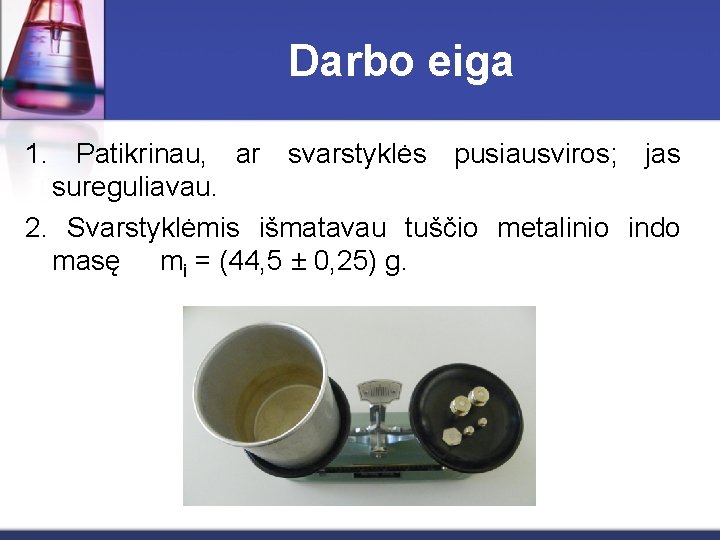 Darbo eiga

1. Patikrinau, ar svarstyklės pusiausviros; jas sureguliavau.

2. Svarstyklėmis išmatavau tuščio metalinio indo masę $m_i = (44,5 \pm 0,25)$ g.